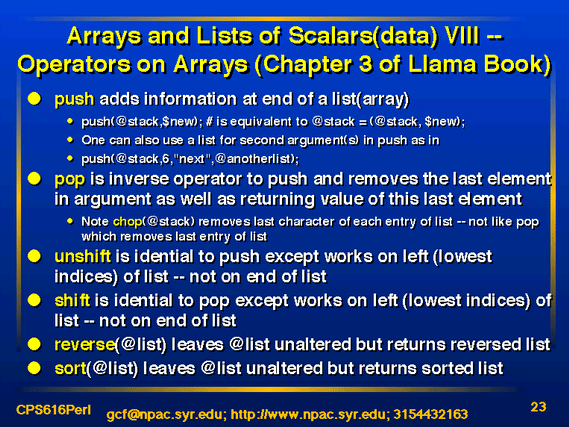 Arrays and Lists of Scalars(data) VIII -- Operators on Arrays (Chapter 3 of Llama Book)

- push adds information at end of a list(array)
  - push(@stack,$new); # is equivalent to @stack = (@stack, $new);
  - One can also use a list for second argument(s) in push as in
  - push(@stack,6,"next",@anotherlist);
- pop is inverse operator to push and removes the last element in argument as well as returning value of this last element
  - Note chop(@stack) removes last character of each entry of list -- not like pop which removes last entry of list
- unshift is idential to push except works on left (lowest indices) of list -- not on end of list
- shift is idential to pop except works on left (lowest indices) of list -- not on end of list
- reverse(@list) leaves @list unaltered but returns reversed list
- sort(@list) leaves @list unaltered but returns sorted list

CPS616Perl

gcf@npac.syr.edu; http://www.npac.syr.edu; 3154432163

23